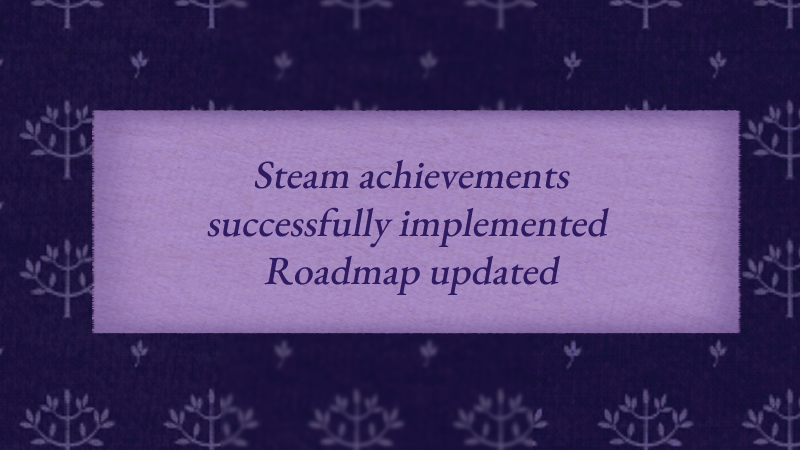 Steam achievements successfully implemented
Roadmap updated